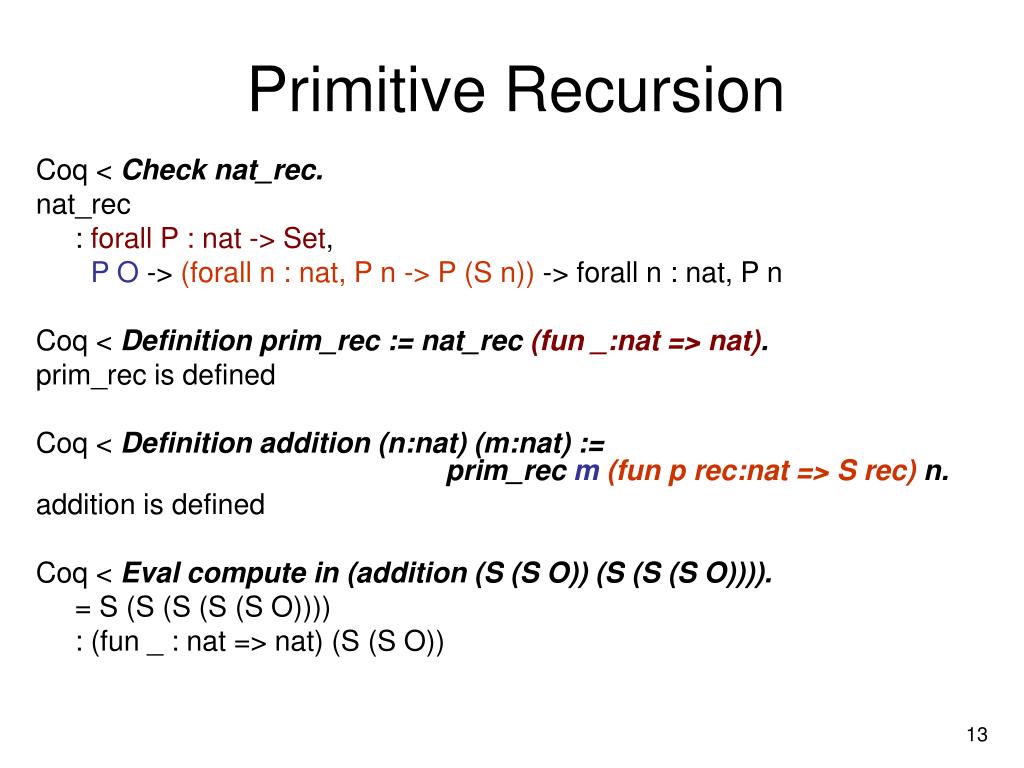 Primitive Recursion

Coq < Check nat_rec.
nat_rec
: forall P : nat -> Set,
P O -> (forall n : nat, P n -> P (S n)) -> forall n : nat, P n

Coq < Definition prim_rec := nat_rec (fun _:nat => nat).
prim_rec is defined

Coq < Definition addition (n:nat) (m:nat) :=
prim_rec m (fun p rec:nat => S rec) n.
addition is defined

Coq < Eval compute in (addition (S (S O)) (S (S (S O)))).
= S (S (S (S (S O))))
: (fun _ : nat => nat) (S (S O))

13